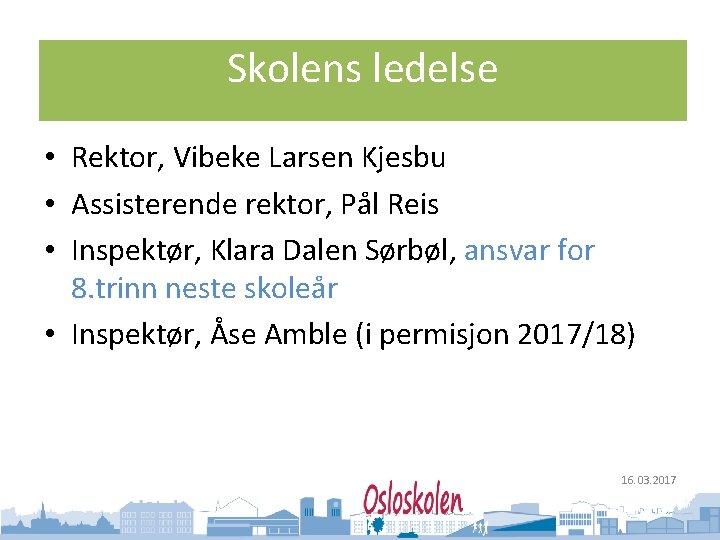 Skolens ledelse

• Rektor, Vibeke Larsen Kjesbu
• Assisterende rektor, Pål Reis
• Inspektør, Klara Dalen Sørbøl, ansvar for 8.trinn neste skoleår
• Inspektør, Åse Amble (i permisjon 2017/18)

16.03.2017

Osloskolen